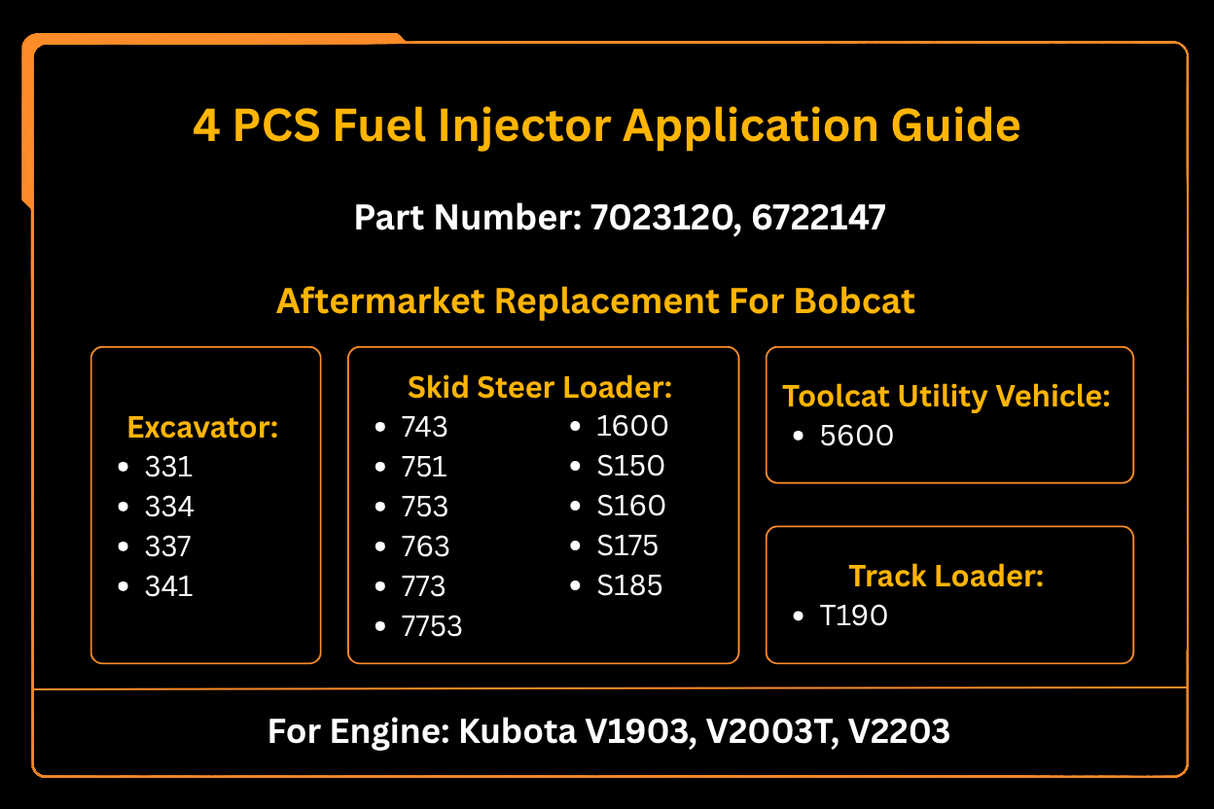 4 PCS Fuel Injector Application Guide

Part Number: 7023120, 6722147

Aftermarket Replacement For Bobcat

Excavator:
• 331
• 334
• 337
• 341

Skid Steer Loader:
• 743
• 751
• 753
• 763
• 773
• 7753
• 1600
• S150
• S160
• S175
• S185

Toolcat Utility Vehicle:
• 5600

Track Loader:
• T190

For Engine: Kubota V1903, V2003T, V2203